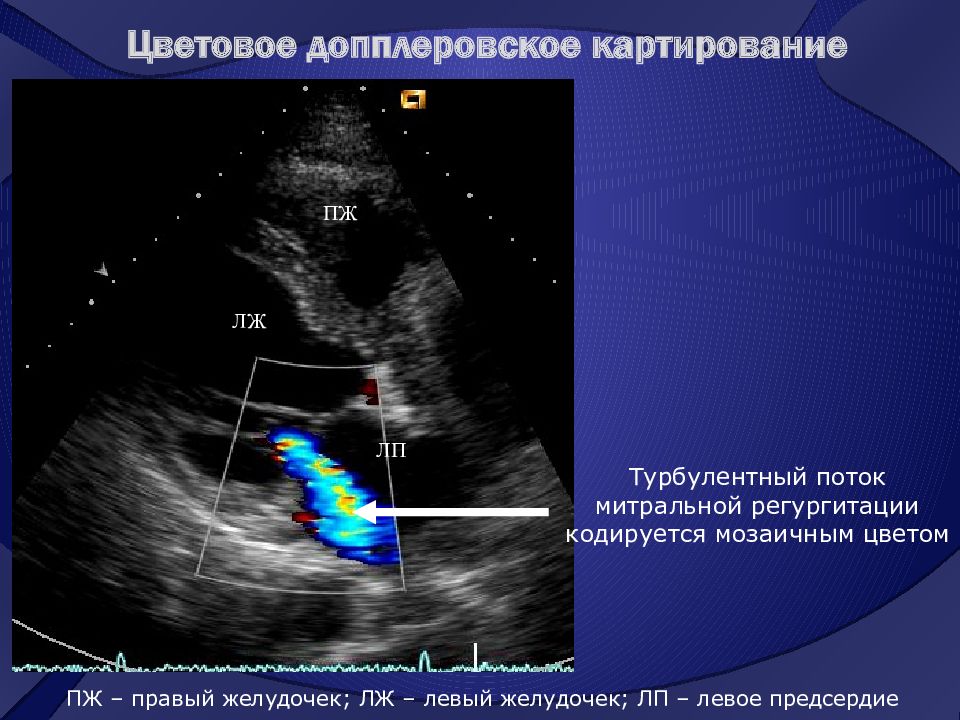 Цветовое допплеровское картирование

ПЖ

ЛЖ

ЛП

Турбулентный поток митральной регургитации кодируется мозаичным цветом

ПЖ – правый желудочек; ЛЖ – левый желудочек; ЛП – левое предсердие